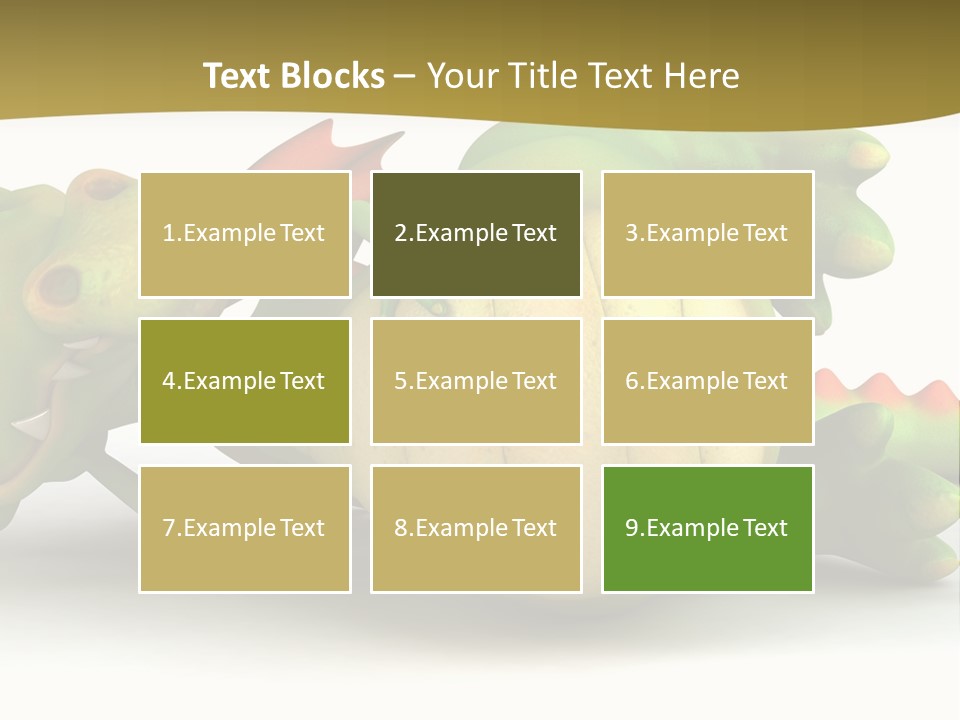 Text Blocks – Your Title Text Here

1.Example Text

2.Example Text

3.Example Text

4.Example Text

5.Example Text

6.Example Text

7.Example Text

8.Example Text

9.Example Text